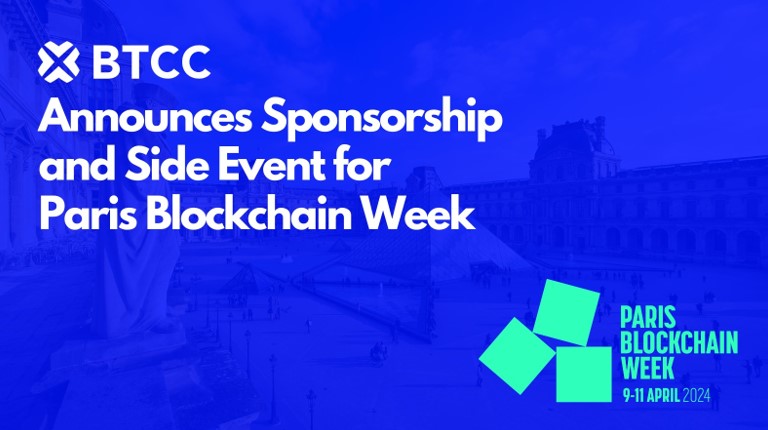 BTCC
Announces Sponsorship and Side Event for Paris Blockchain Week

PARIS
BLOCKCHAIN
WEEK
9-11 APRIL 2024